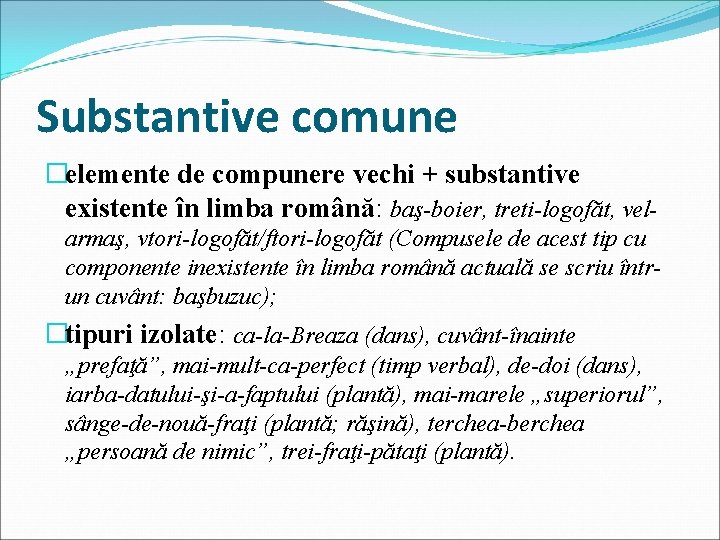 Substantive comune

elemente de compunere vechi + substantive existente în limba română: baş-boier, treti-logofăt, vel-armaş, vtori-logofăt/ftori-logofăt (Compusele de acest tip cu componente inexistente în limba română actuală se scriu într-un cuvânt: başbuzuc);

tipuri izolate: ca-la-Breaza (dans), cuvânt-înainte „prefaţă”, mai-mult-ca-perfect (timp verbal), de-doi (dans), iarba-datului-şi-a-faptului (plantă), mai-marele „superiorul”, sânge-de-nouă-fraţi (plantă; răşină), terchea-berchea „persoană de nimic”, trei-fraţi-pătaţi (plantă).